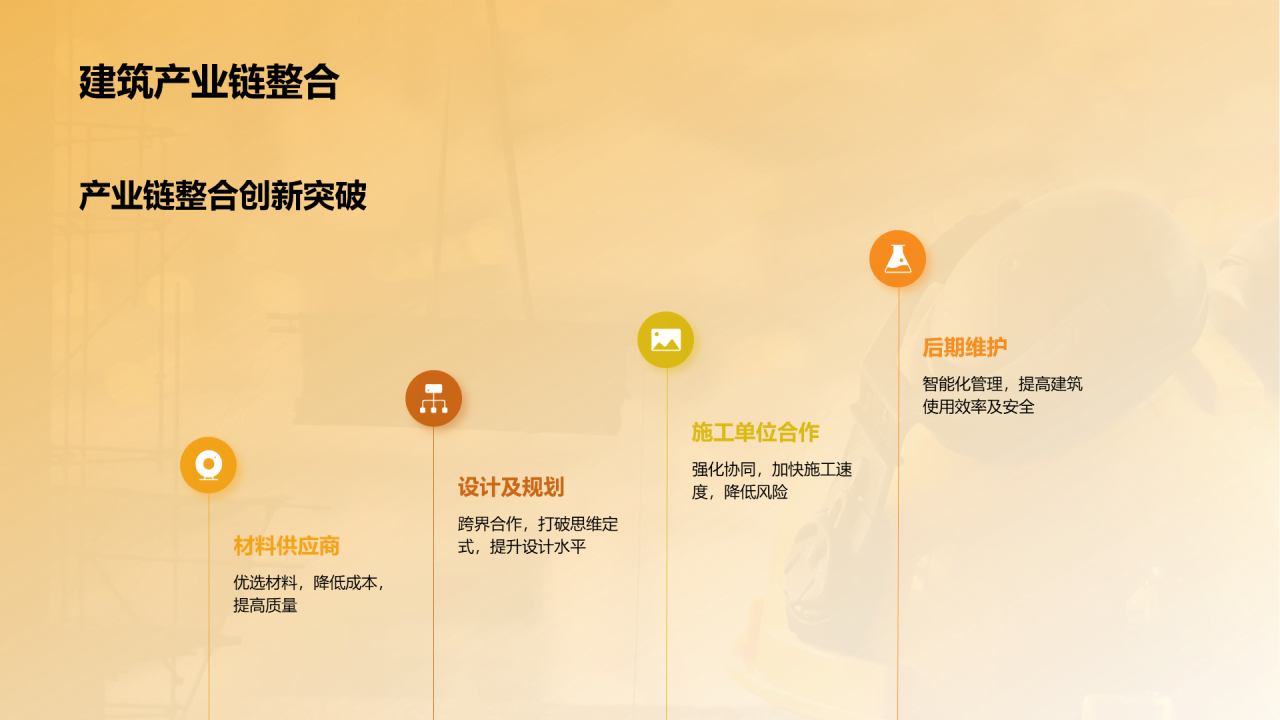 建筑产业链整合

产业链整合创新突破

材料供应商

优选材料，降低成本，提高质量

设计及规划

跨界合作，打破思维定式，提升设计水平

施工单位合作

强化协同，加快施工速度，降低风险

后期维护

智能化管理，提高建筑使用效率及安全